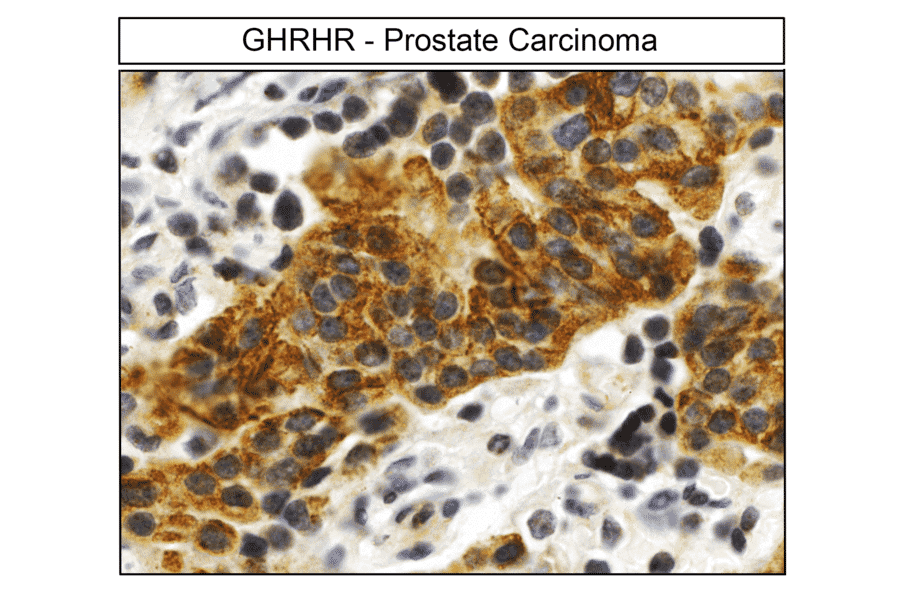 GHRHR - Prostate Carcinoma